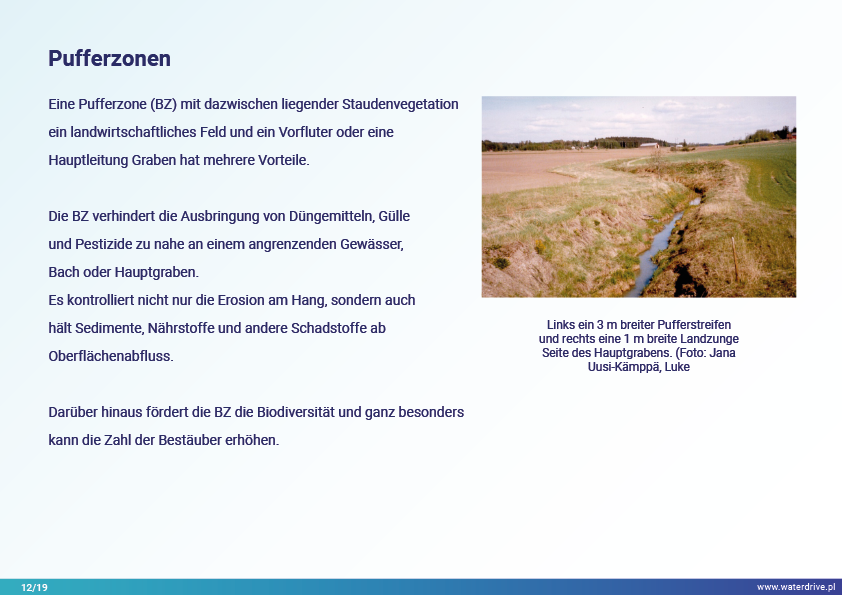 Pufferzonen

Eine Pufferzone (BZ) mit dazwischen liegender Staudenvegetation ein landwirtschaftliches Feld und ein Vorfluter oder eine Hauptleitung Graben hat mehrere Vorteile.

Die BZ verhindert die Ausbringung von Düngemitteln, Gülle und Pestizide zu nahe an einem angrenzenden Gewässer, Bach oder Hauptgraben.
Es kontrolliert nicht nur die Erosion am Hang, sondern auch hält Sedimente, Nährstoffe und andere Schadstoffe ab Oberflächenabfluss.

Darüber hinaus fördert die BZ die Biodiversität und ganz besonders kann die Zahl der Bestäuber erhöhen.

Links ein 3 m breiter Pufferstreifen und rechts eine 1 m breite Landzunge Seite des Hauptgrabens. (Foto: Jana Uusi-Kämppä, Luke

12/19

www.waterdrive.pl